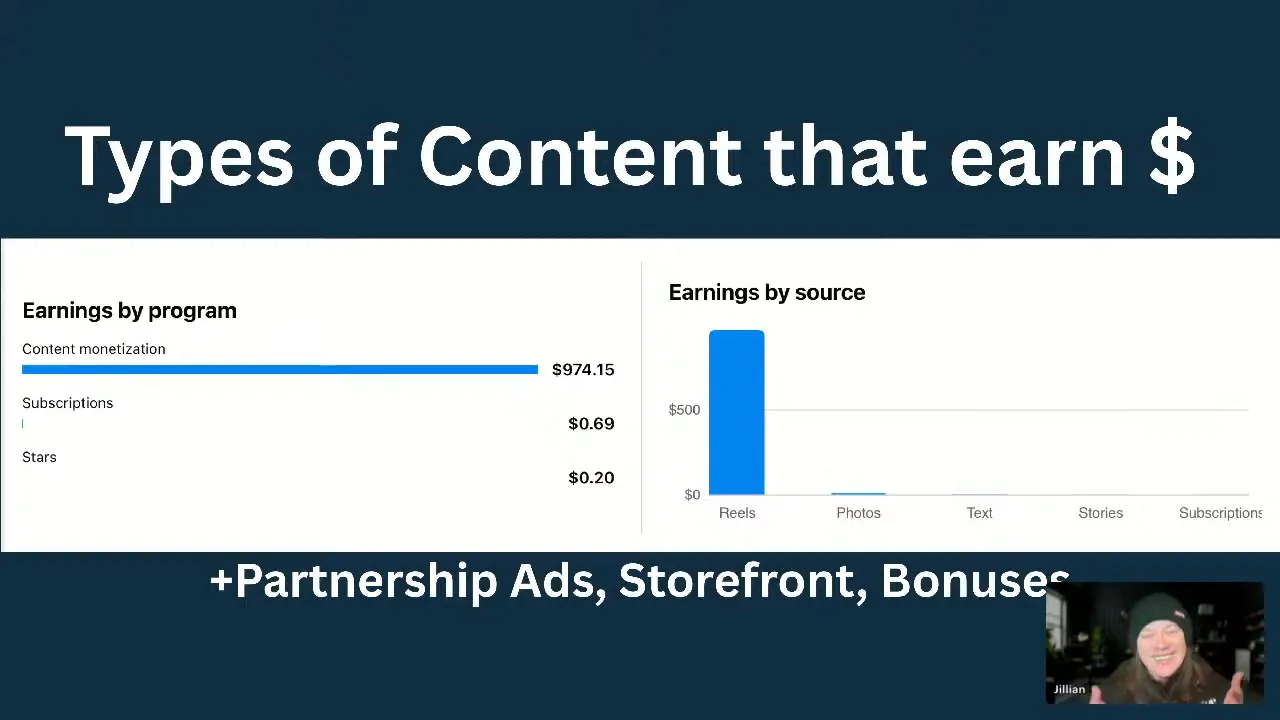 Types of Content that earn $

Earnings by program

Content monetization
$974.15

Subscriptions
$0.69

Stars
$0.20

Earnings by source

$500
$0
Reels
Photos
Text
Stories
Subscriptions

+Partnership Ads, Storefront, Bonuses

Jillian